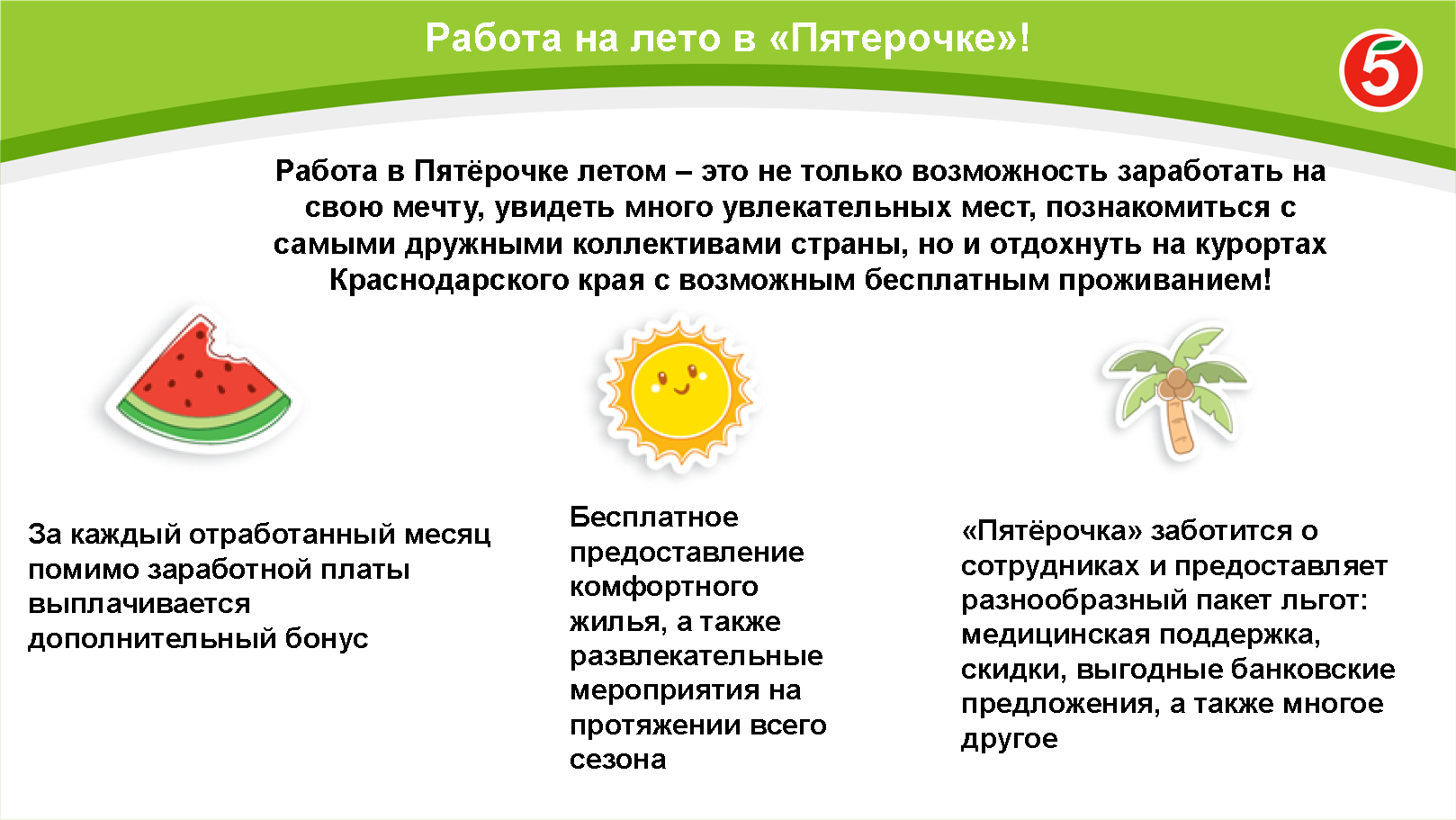 Работа на лето в «Пятерочке»!

5

Работа в Пятёрочке летом – это не только возможность заработать на свою мечту, увидеть много увлекательных мест, познакомиться с самыми дружными коллективами страны, но и отдохнуть на курортах Краснодарского края с возможным бесплатным проживанием!

За каждый отработанный месяц помимо заработной платы выплачивается дополнительный бонус

Бесплатное предоставление комфортного жилья, а также развлекательные мероприятия на протяжении всего сезона

«Пятёрочка» заботится о сотрудниках и предоставляет разнообразный пакет льгот: медицинская поддержка, скидки, выгодные банковские предложения, а также многое другое